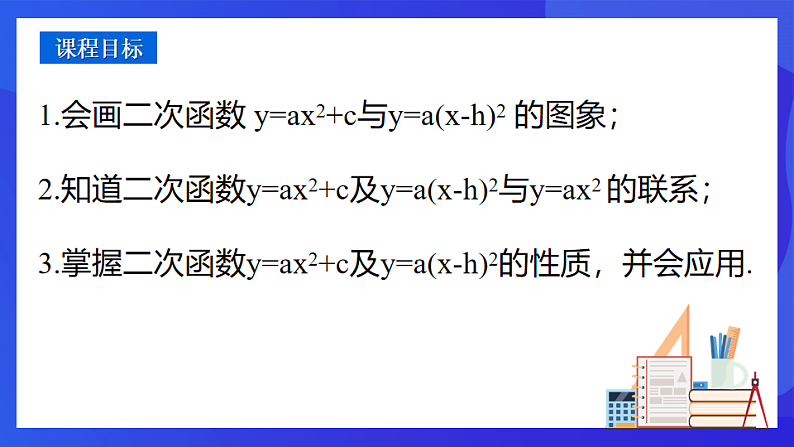 课程目标

1.会画二次函数 $y=ax^2+c$与$y=a(x-h)^2$ 的图象;

2.知道二次函数$y=ax^2+c$及$y=a(x-h)^2$与$y=ax^2$ 的联系;

3.掌握二次函数$y=ax^2+c$及$y=a(x-h)^2$的性质，并会应用.